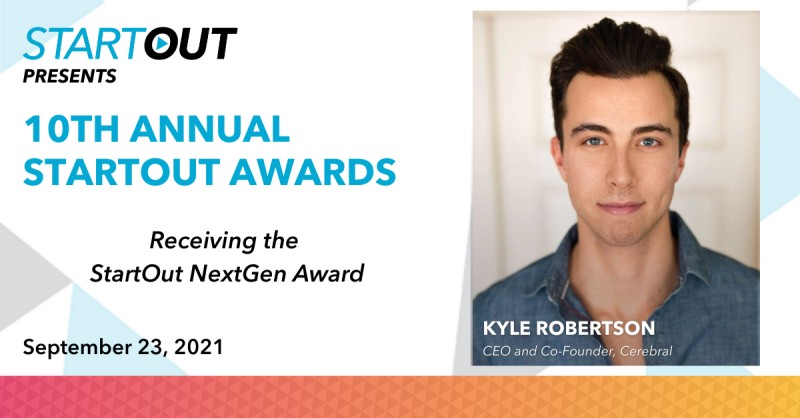 STARTOUT
PRESENTS

10TH ANNUAL STARTOUT AWARDS

Receiving the StartOut NextGen Award

September 23, 2021

KYLE ROBERTSON
CEO and Co-Founder, Cerebral